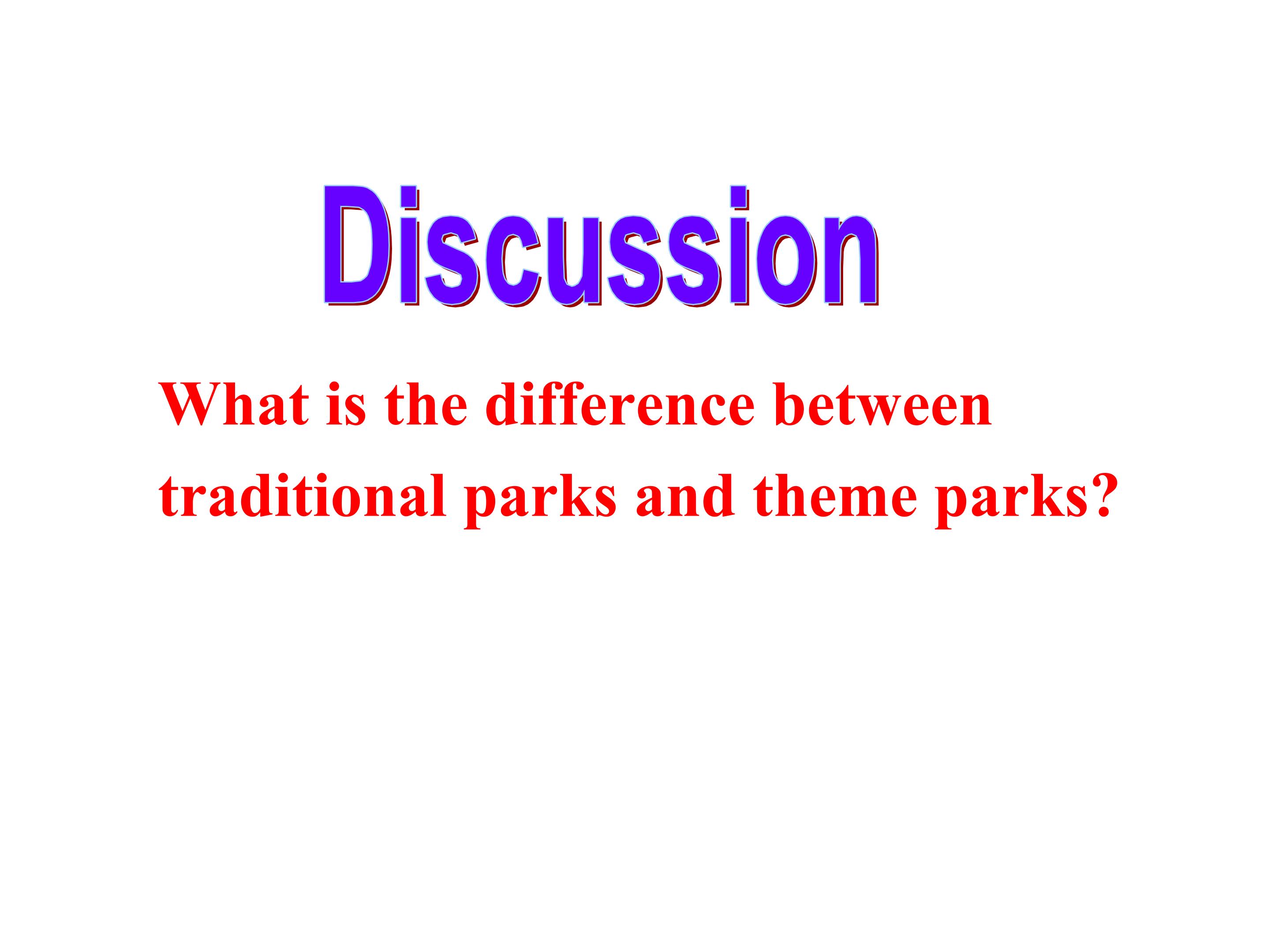 Discussion

What is the difference between traditional parks and theme parks?